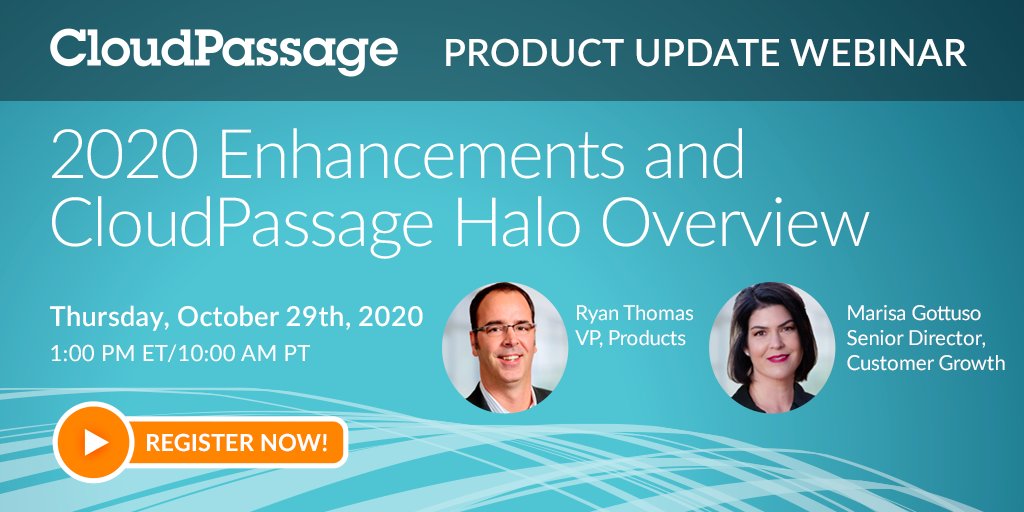 CloudPassage PRODUCT UPDATE WEBINAR

2020 Enhancements and CloudPassage Halo Overview

Thursday, October 29th, 2020
1:00 PM ET/10:00 AM PT

Ryan Thomas
VP, Products

Marisa Gottuso
Senior Director, Customer Growth

REGISTER NOW!